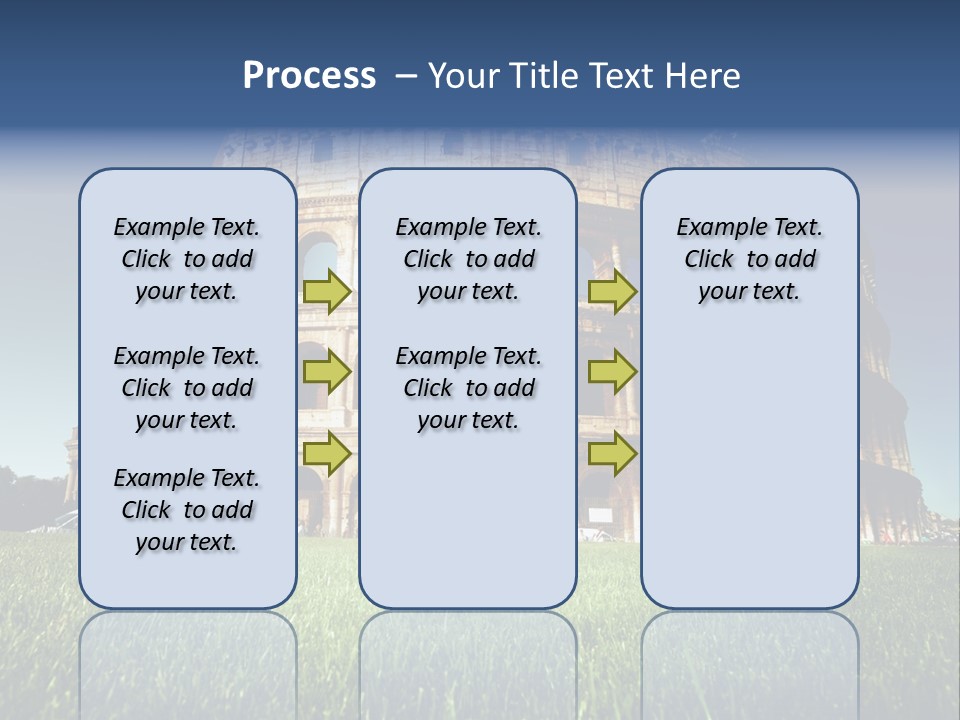 Process – Your Title Text Here

Example Text. Click to add your text.

Example Text. Click to add your text.

Example Text. Click to add your text.

Example Text. Click to add your text.

Example Text. Click to add your text.

Example Text. Click to add your text.